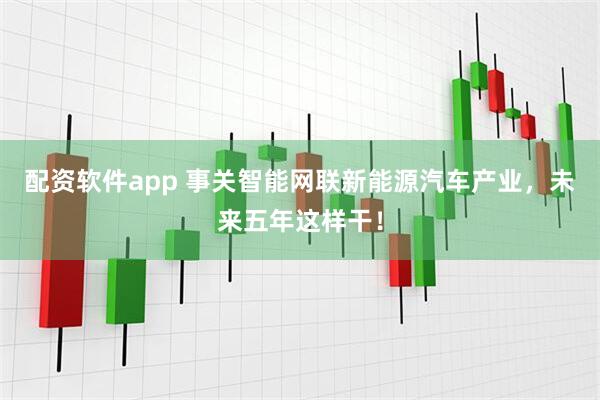 配资软件app 事关智能网联新能源汽车产业，未来五年这样干！